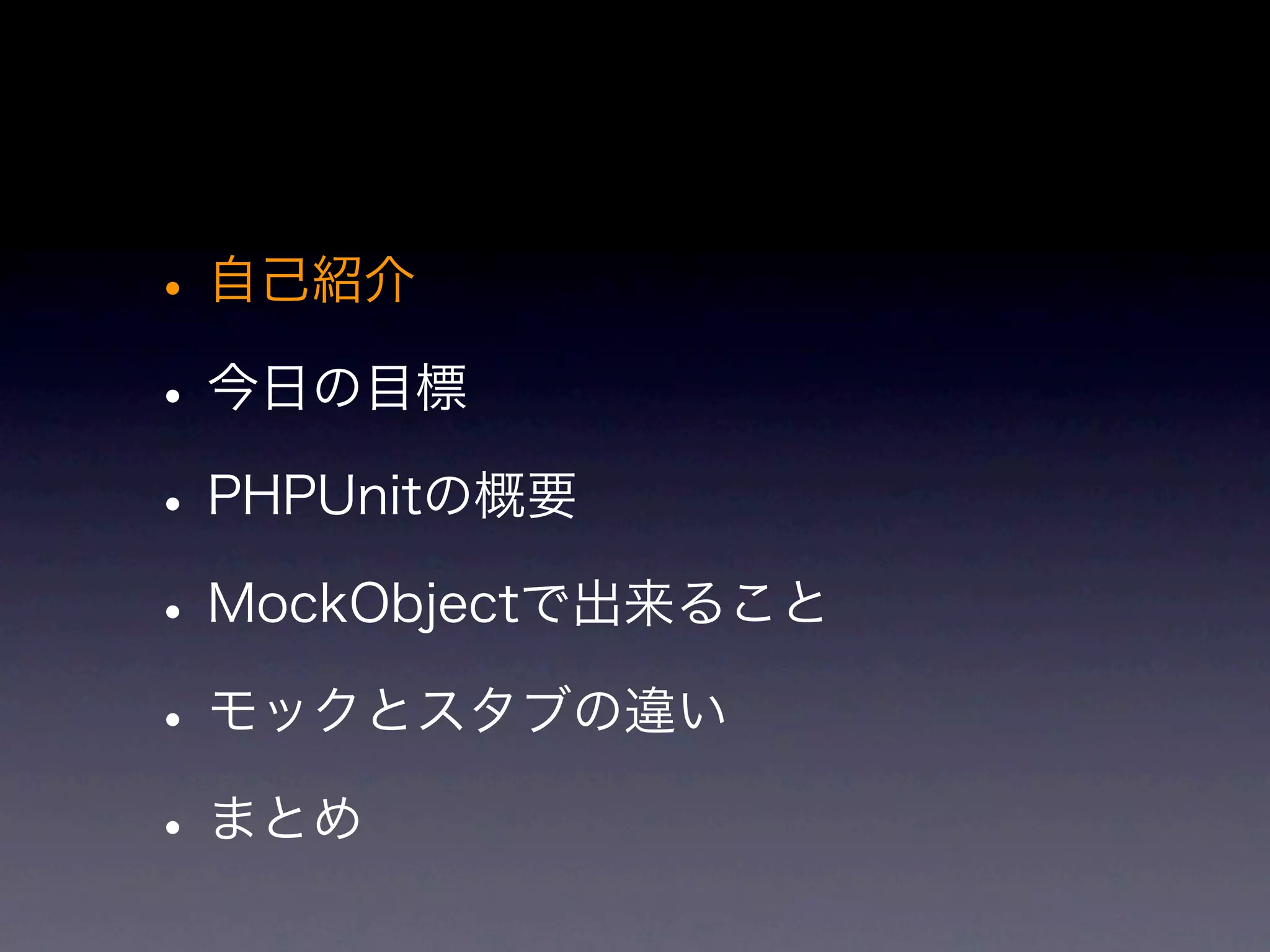 • 自己紹介
• 今日の目標
• PHPUnitの概要
• MockObjectで出来ること
• モックとスタブの違い
• まとめ